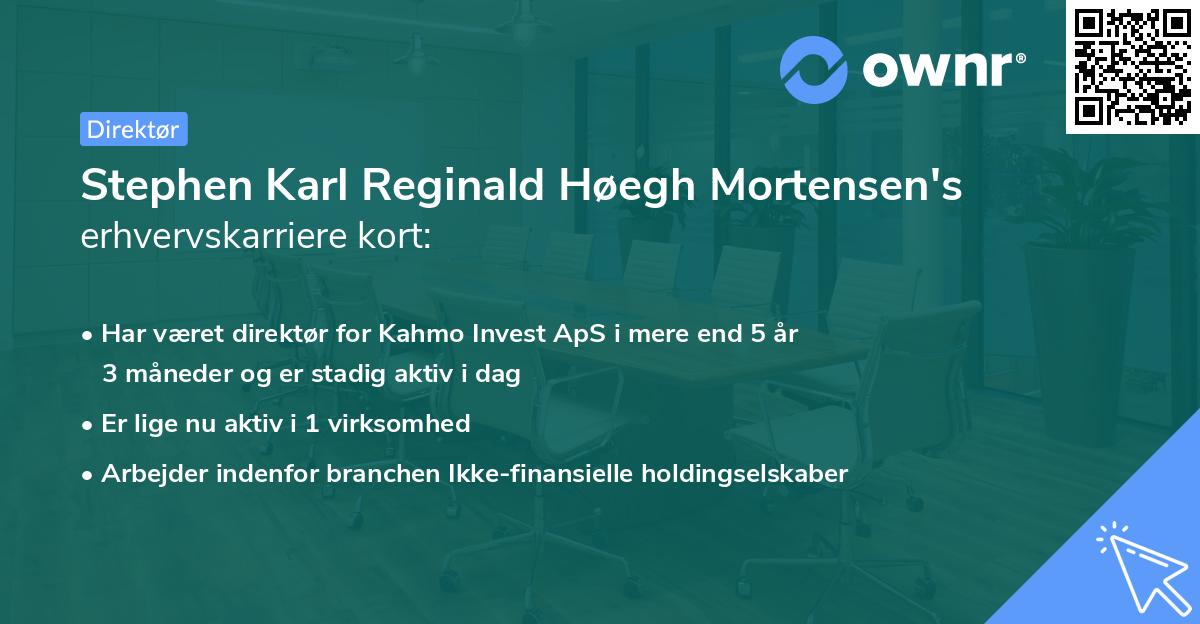 ownr®

Direktør

Stephen Karl Reginald Høegh Mortensen's erhvervskarriere kort:

• Har været direktør for Kahmo Invest ApS i mere end 5 år 3 måneder og er stadig aktiv i dag

• Er lige nu aktiv i 1 virksomhed

• Arbejder indenfor branchen Ikke-finansielle holdingselskaber